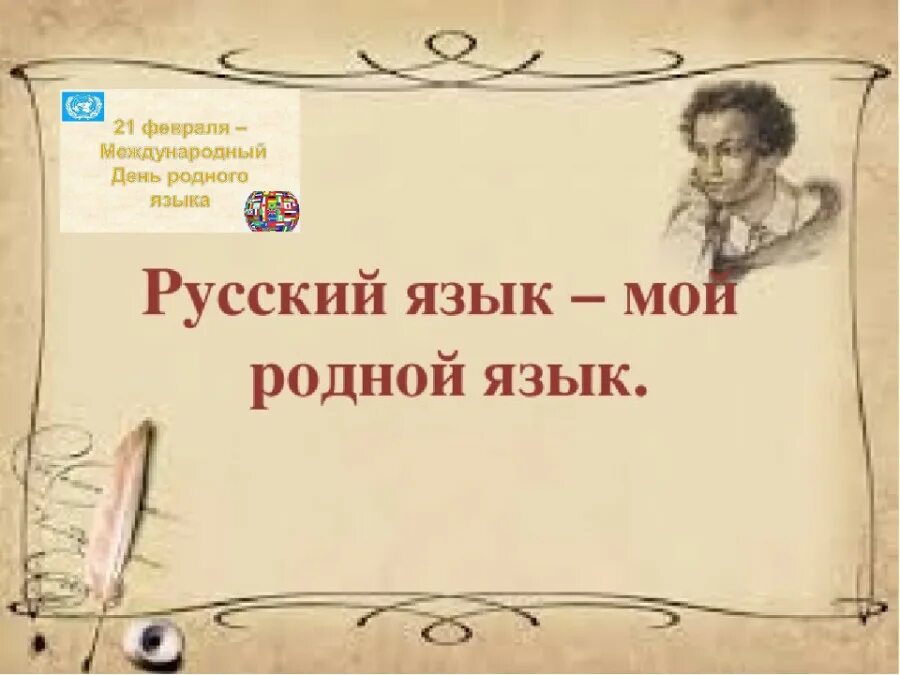 21 февраля – Международный День родного языка

Русский язык – мой родной язык.